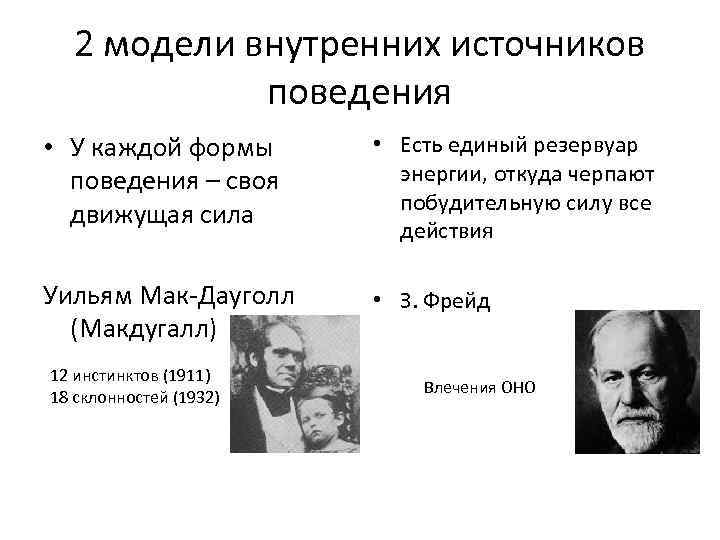 2 модели внутренних источников поведения

• У каждой формы поведения – своя движущая сила

Уильям Мак-Дауголл (Макдугалл)

12 инстинктов (1911)
18 склонностей (1932)

• Есть единый резервуар энергии, откуда черпают побудительную силу все действия

• З. Фрейд

Влечения ОНО